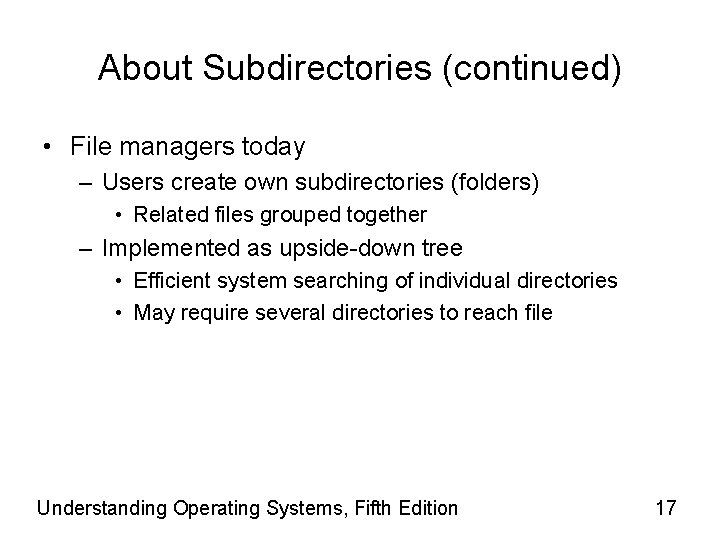 About Subdirectories (continued)

• File managers today
– Users create own subdirectories (folders)
• Related files grouped together
– Implemented as upside-down tree
• Efficient system searching of individual directories
• May require several directories to reach file

Understanding Operating Systems, Fifth Edition

17